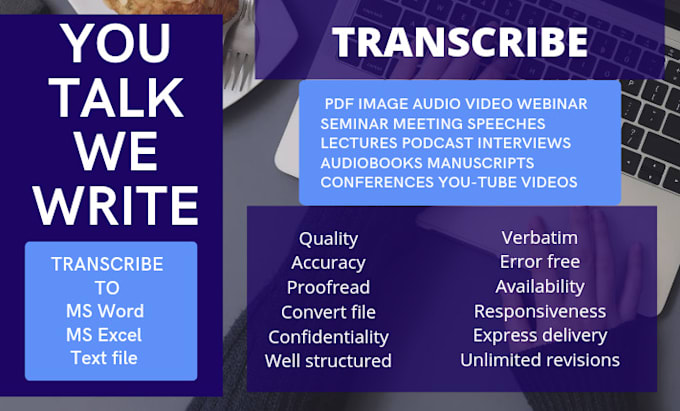 YOU TALK WE WRITE

TRANSCRIBE TO
MS Word
MS Excel
Text file

TRANSCRIBE

PDF IMAGE AUDIO VIDEO WEBINAR
SEMINAR MEETING SPEECHES
LECTURES PODCAST INTERVIEWS
AUDIOBOOKS MANUSCRIPTS
CONFERENCES YOU-TUBE VIDEOS

Quality
Accuracy
Proofread
Convert file
Confidentiality
Well structured

Verbatim
Error free
Availability
Responsiveness
Express delivery
Unlimited revisions